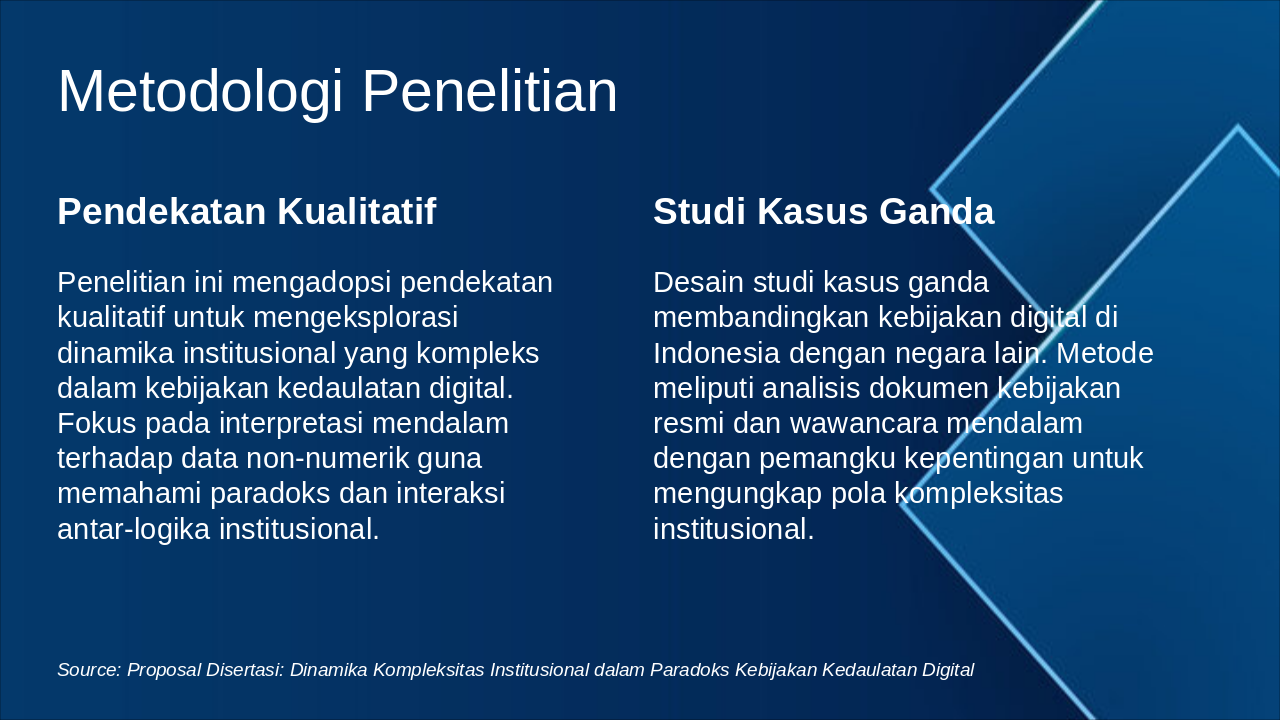 Metodologi Penelitian

Pendekatan Kualitatif

Penelitian ini mengadopsi pendekatan kualitatif untuk mengeksplorasi dinamika institusional yang kompleks dalam kebijakan kedaulatan digital. Fokus pada interpretasi mendalam terhadap data non-numerik guna memahami paradoks dan interaksi antar-logika institusional.

Studi Kasus Ganda

Desain studi kasus ganda membandingkan kebijakan digital di Indonesia dengan negara lain. Metode meliputi analisis dokumen kebijakan resmi dan wawancara mendalam dengan pemangku kepentingan untuk mengungkap pola kompleksitas institusional.

Source: Proposal Disertasi: Dinamika Kompleksitas Institusional dalam Paradoks Kebijakan Kedaulatan Digital